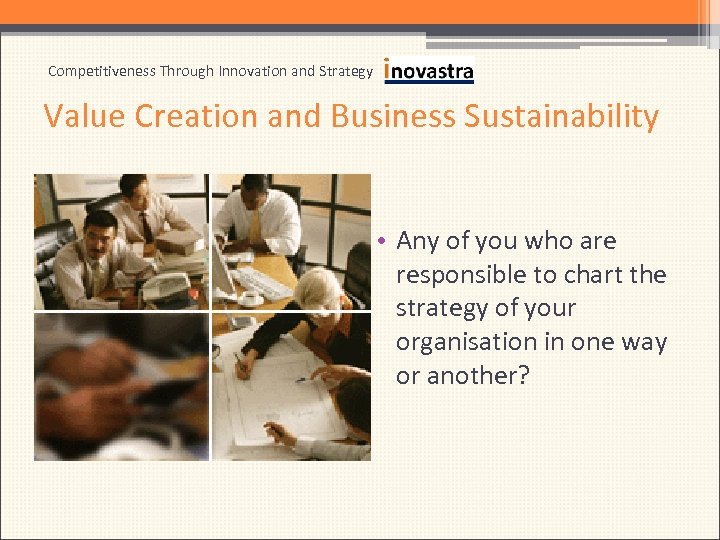 Competitiveness Through Innovation and Strategy inovastra

Value Creation and Business Sustainability

• Any of you who are responsible to chart the strategy of your organisation in one way or another?